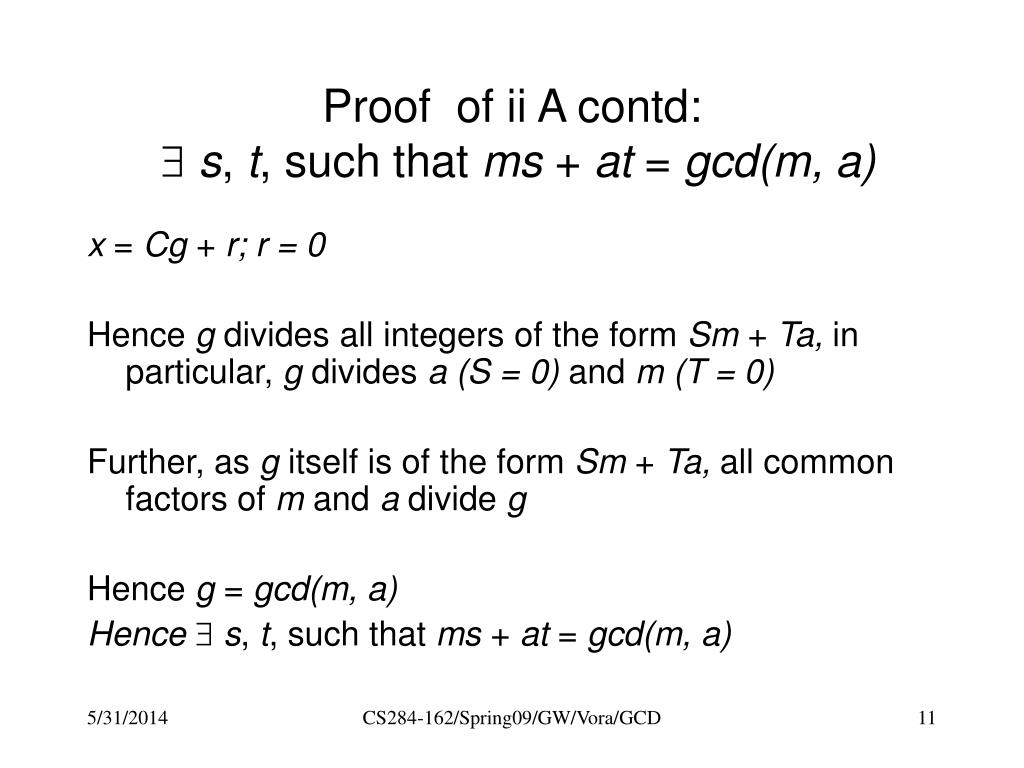 Proof of ii A contd:
$\exists$ $s$, $t$, such that $ms + at = gcd(m, a)$

$x = Cg + r; r = 0$

Hence $g$ divides all integers of the form $Sm + Ta$, in particular, $g$ divides $a$ $(S = 0)$ and $m$ $(T = 0)$

Further, as $g$ itself is of the form $Sm + Ta$, all common factors of $m$ and $a$ divide $g$

Hence $g = gcd(m, a)$

Hence $\exists$ $s$, $t$, such that $ms + at = gcd(m, a)$

5/31/2014

CS284-162/Spring09/GW/Vora/GCD

11